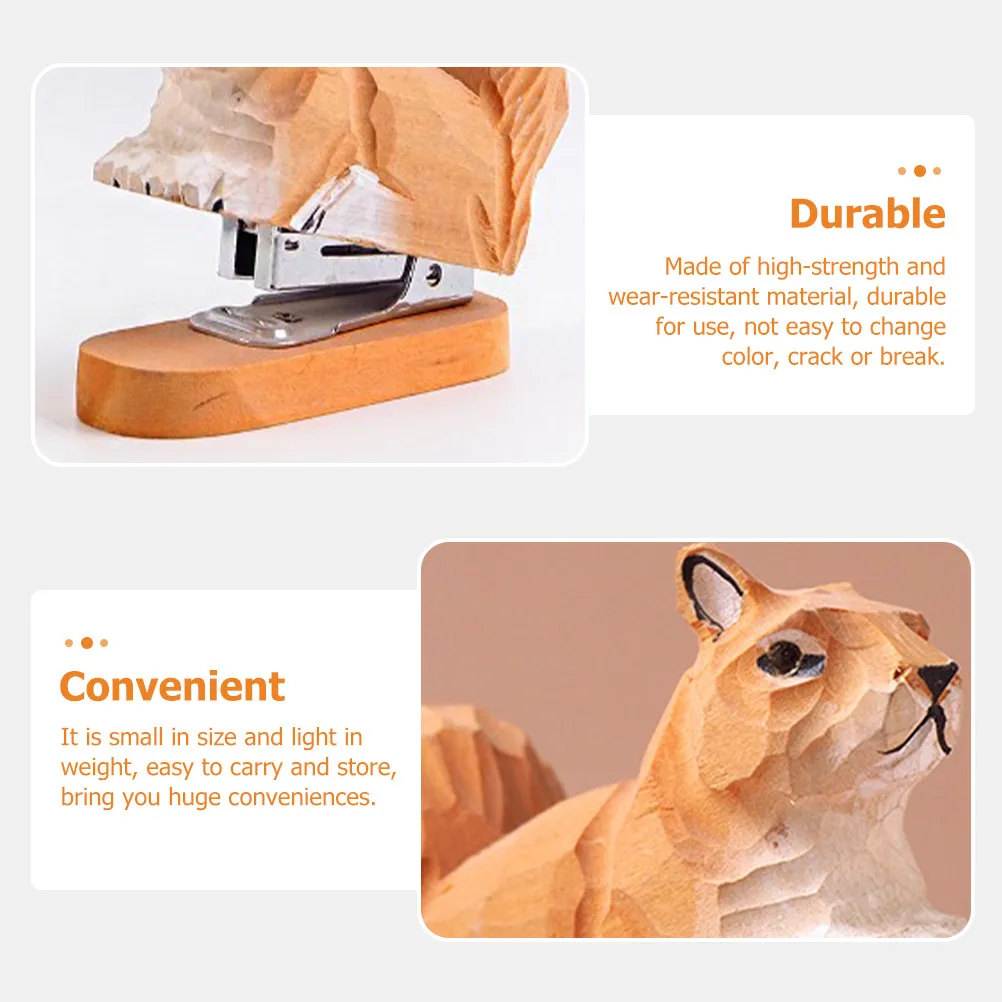 Durable

Made of high-strength and wear-resistant material, durable for use, not easy to change color, crack or break.

Convenient

It is small in size and light in weight, easy to carry and store, bring you huge conveniences.